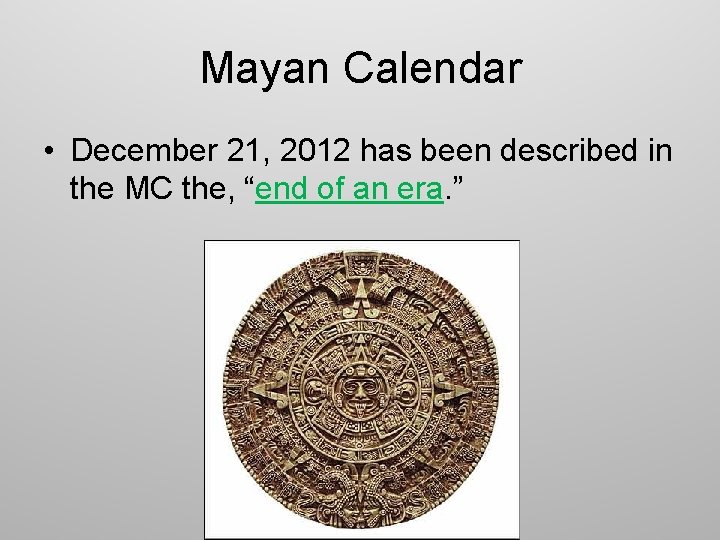 Mayan Calendar

• December 21, 2012 has been described in the MC the, “end of an era.”